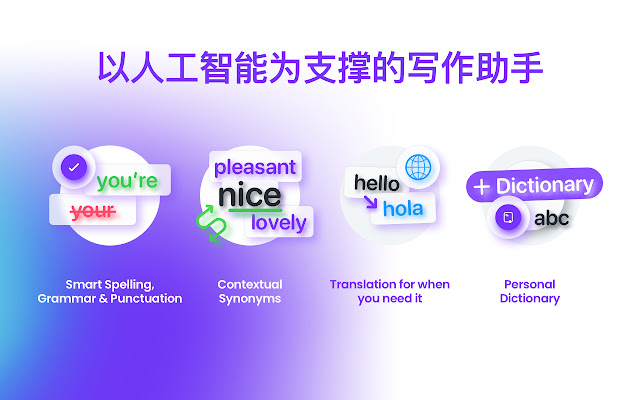 以人工智能为支撑的写作助手

you're
your

Smart Spelling, Grammar & Punctuation

pleasant
nice
lovely

Contextual Synonyms

hello
hola

Translation for when you need it

+ Dictionary
abc

Personal Dictionary